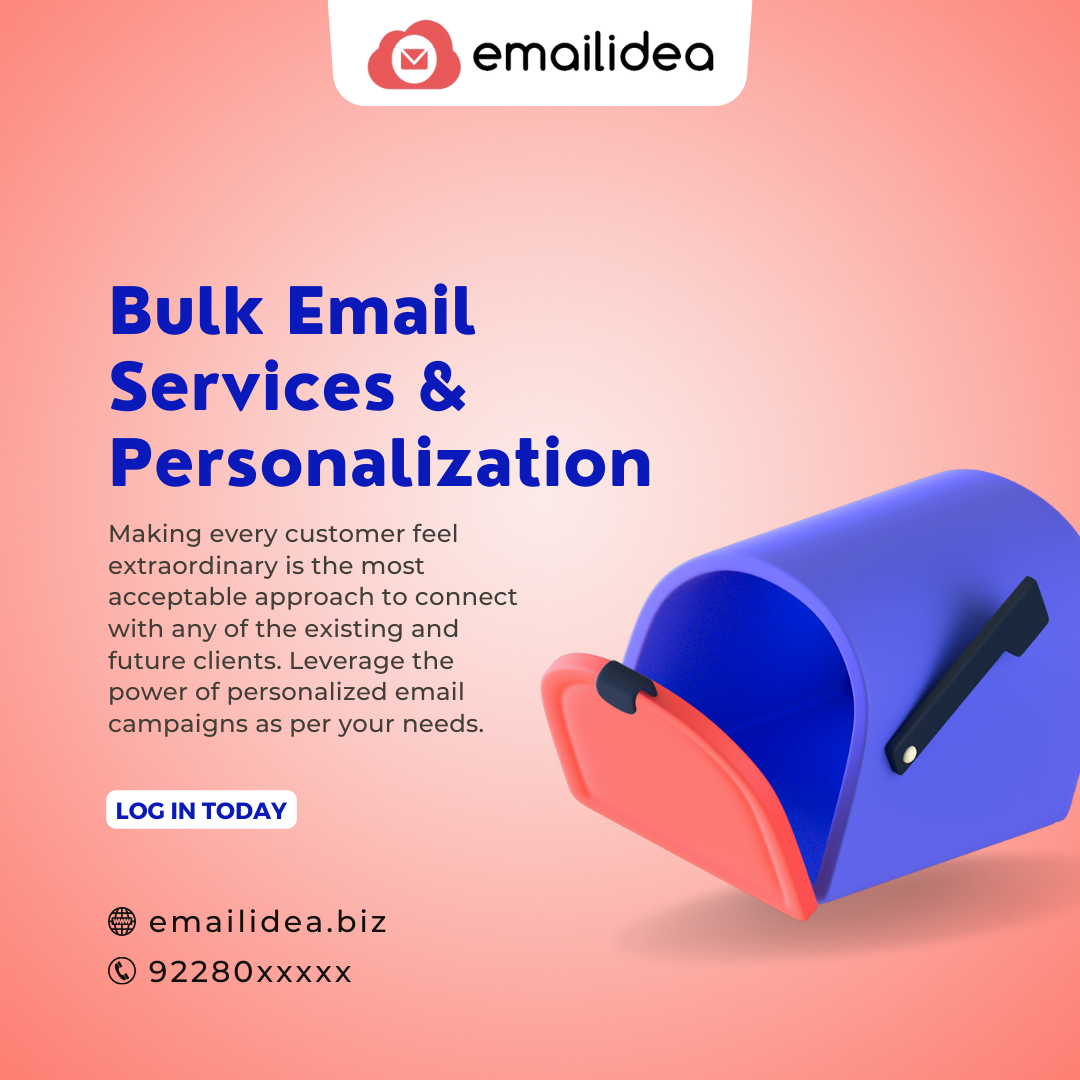 emailidea

Bulk Email Services & Personalization

Making every customer feel extraordinary is the most acceptable approach to connect with any of the existing and future clients. Leverage the power of personalized email campaigns as per your needs.

LOG IN TODAY

emailidea.biz

92280xxxxx